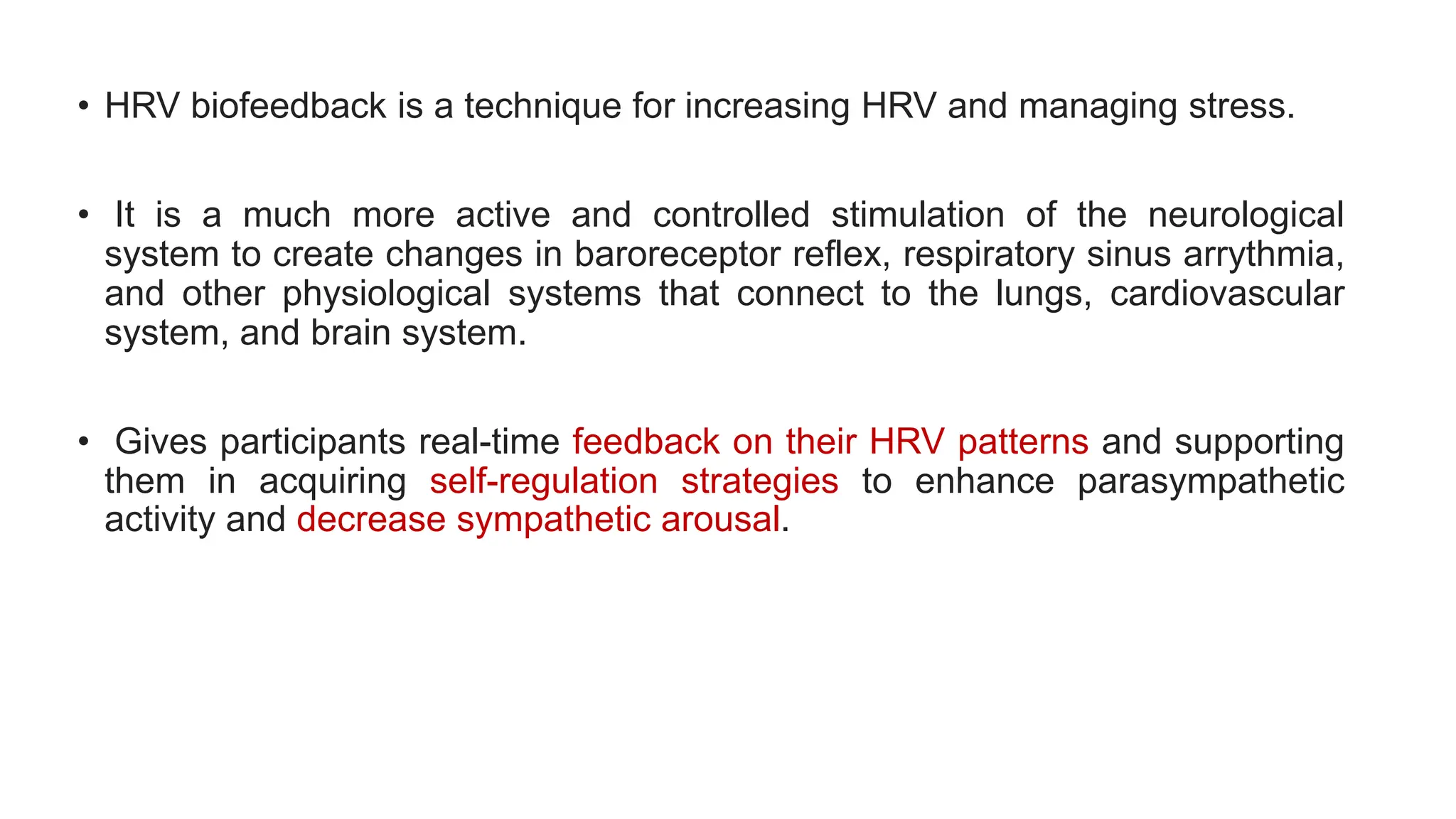 • HRV biofeedback is a technique for increasing HRV and managing stress.

• It is a much more active and controlled stimulation of the neurological system to create changes in baroreceptor reflex, respiratory sinus arrythmia, and other physiological systems that connect to the lungs, cardiovascular system, and brain system.

• Gives participants real-time feedback on their HRV patterns and supporting them in acquiring self-regulation strategies to enhance parasympathetic activity and decrease sympathetic arousal.